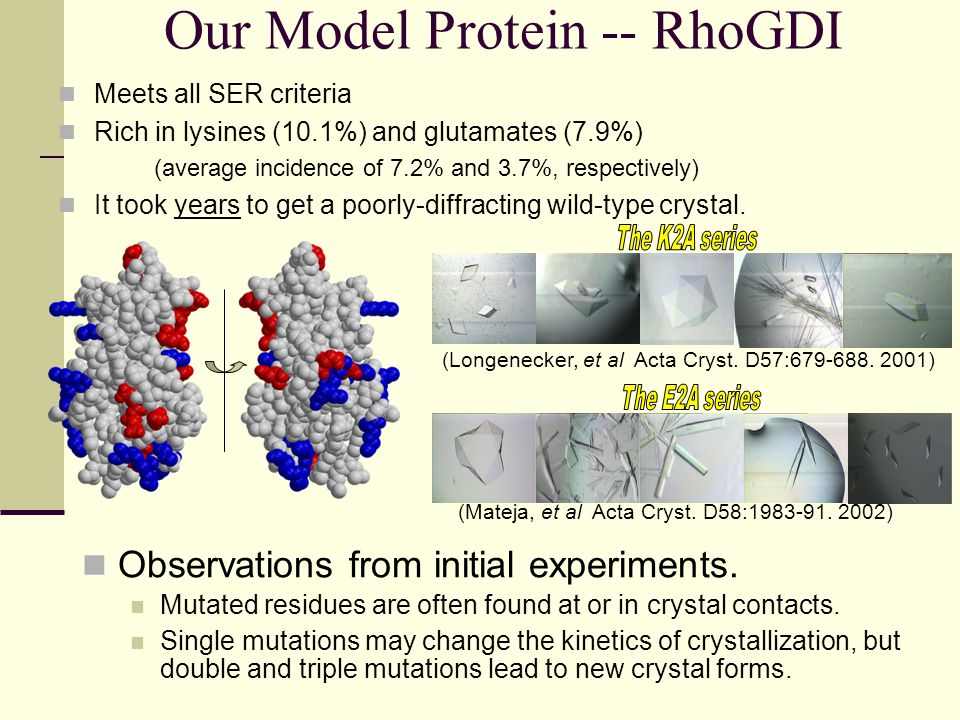 Our Model Protein -- RhoGDI

Meets all SER criteria

Rich in lysines (10.1%) and glutamates (7.9%)

(average incidence of 7.2% and 3.7%, respectively)

It took years to get a poorly-diffracting wild-type crystal.

The K2A series

(Longenecker, et al Acta Cryst. D57:679-688. 2001)

The E2A series

(Mateja, et al Acta Cryst. D58:1983-91. 2002)

Observations from initial experiments.

Mutated residues are often found at or in crystal contacts.

Single mutations may change the kinetics of crystallization, but double and triple mutations lead to new crystal forms.